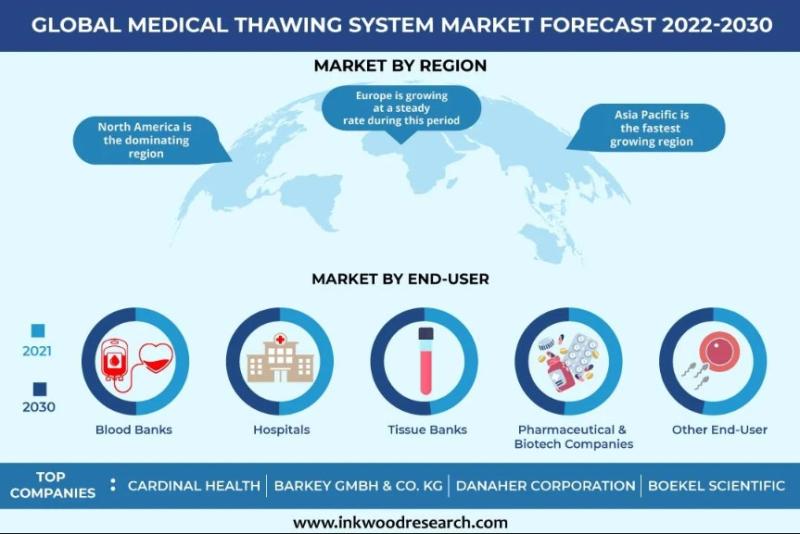 GLOBAL MEDICAL THAWING SYSTEM MARKET FORECAST 2022-2030

MARKET BY REGION

North America is the dominating region

Europe is growing at a steady rate during this period

Asia Pacific is the fastest growing region

MARKET BY END-USER

2021

2030

Blood Banks

Hospitals

Tissue Banks

Pharmaceutical & Biotech Companies

Other End-User

TOP COMPANIES : CARDINAL HEALTH | BARKEY GMBH & CO. KG | DANAHER CORPORATION | BOEKEL SCIENTIFIC

www.inkwoodresearch.com